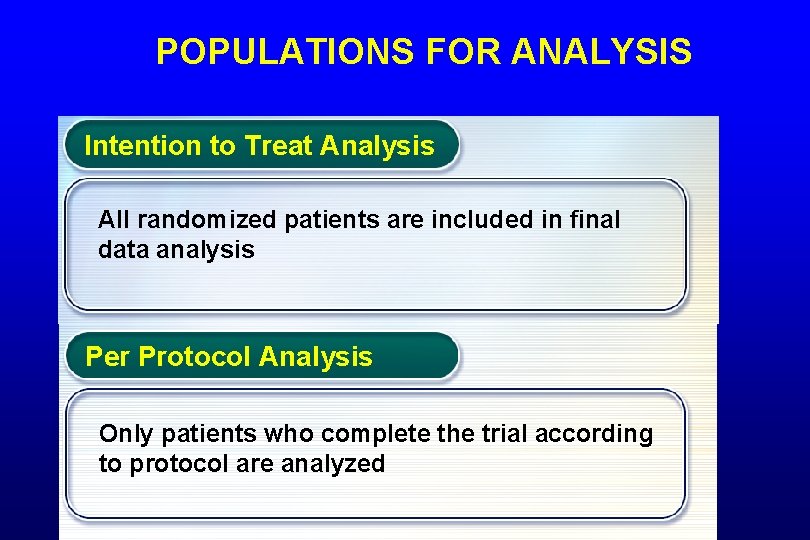 POPULATIONS FOR ANALYSIS

Intention to Treat Analysis

All randomized patients are included in final data analysis

Per Protocol Analysis

Only patients who complete the trial according to protocol are analyzed